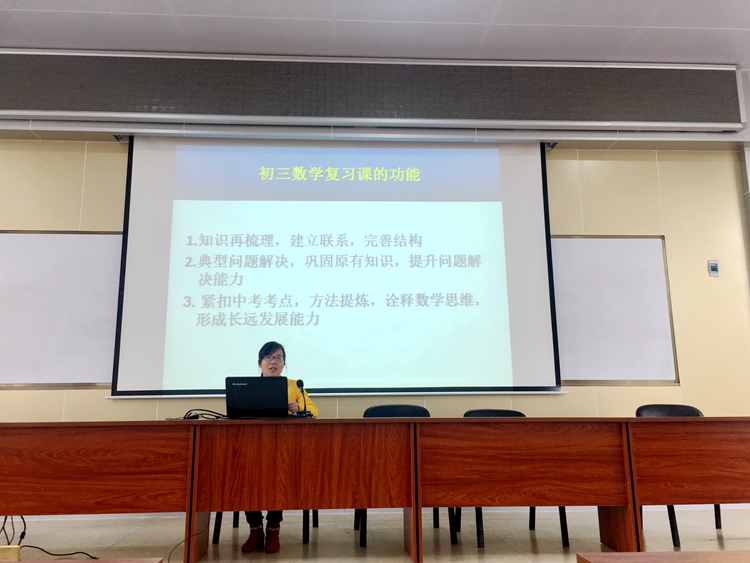 初三数学复习课的功能

1.知识再梳理，建立联系，完善结构
2.典型问题解决，巩固原有知识，提升问题解决能力
3. 紧扣中考考点，方法提炼，诠释数学思维，形成长远发展能力

lenovo